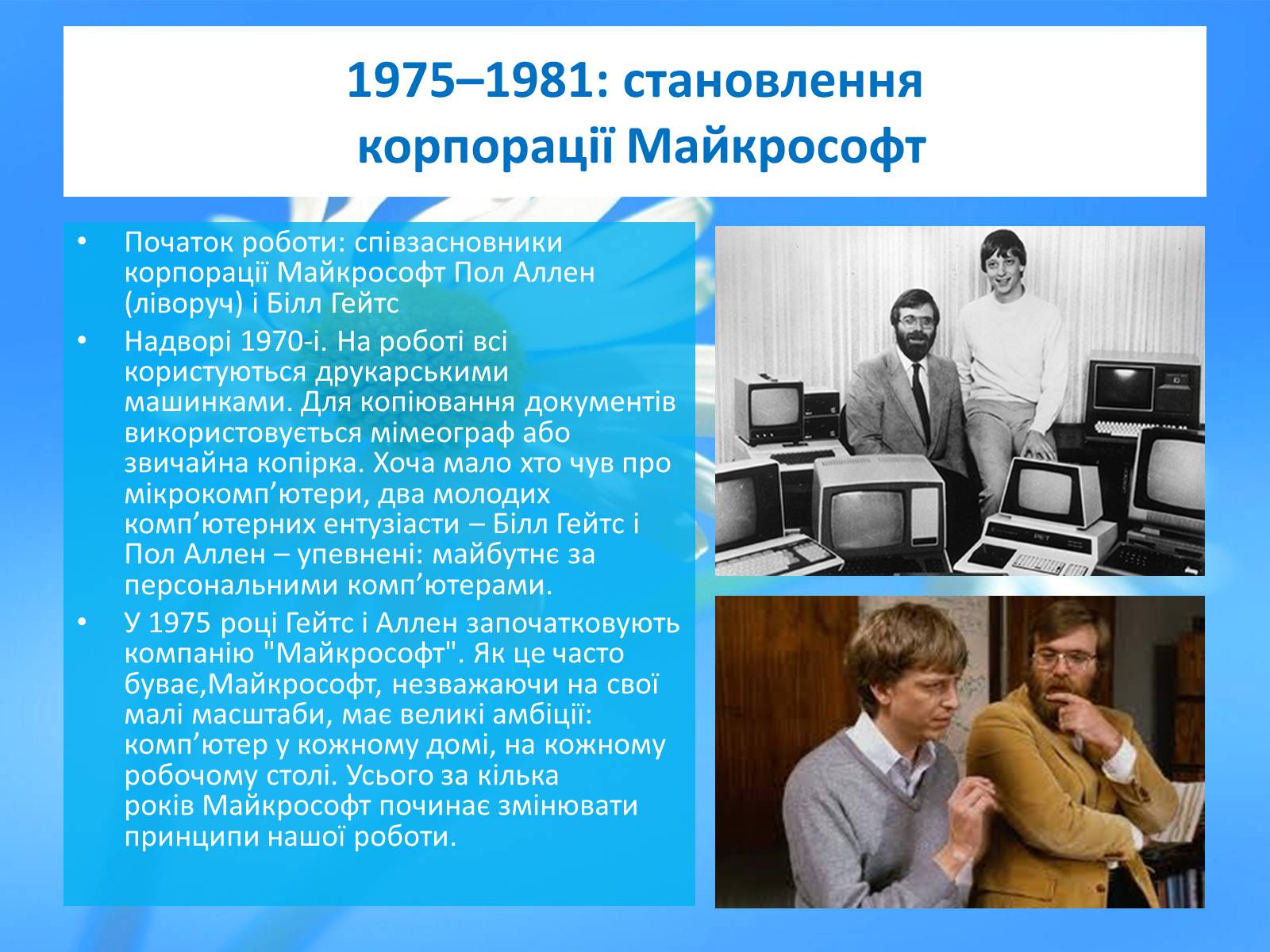 1975–1981: становлення корпорації Майкрософт

• Початок роботи: співзасновники корпорації Майкрософт Пол Аллен (ліворуч) і Білл Гейтс

• Надворі 1970-і. На роботі всі користуються друкарськими машинками. Для копіювання документів використовується мімеограф або звичайна копірка. Хоча мало хто чув про мікрокомп’ютери, два молодих комп’ютерних ентузіасти – Білл Гейтс і Пол Аллен – упевнені: майбутнє за персональними комп’ютерами.

• У 1975 році Гейтс і Аллен започатковують компанію "Майкрософт". Як це часто буває,Майкрософт, незважаючи на свої малі масштаби, має великі амбіції: комп’ютер у кожному домі, на кожному робочому столі. Усього за кілька років Майкрософт починає змінювати принципи нашої роботи.

PET